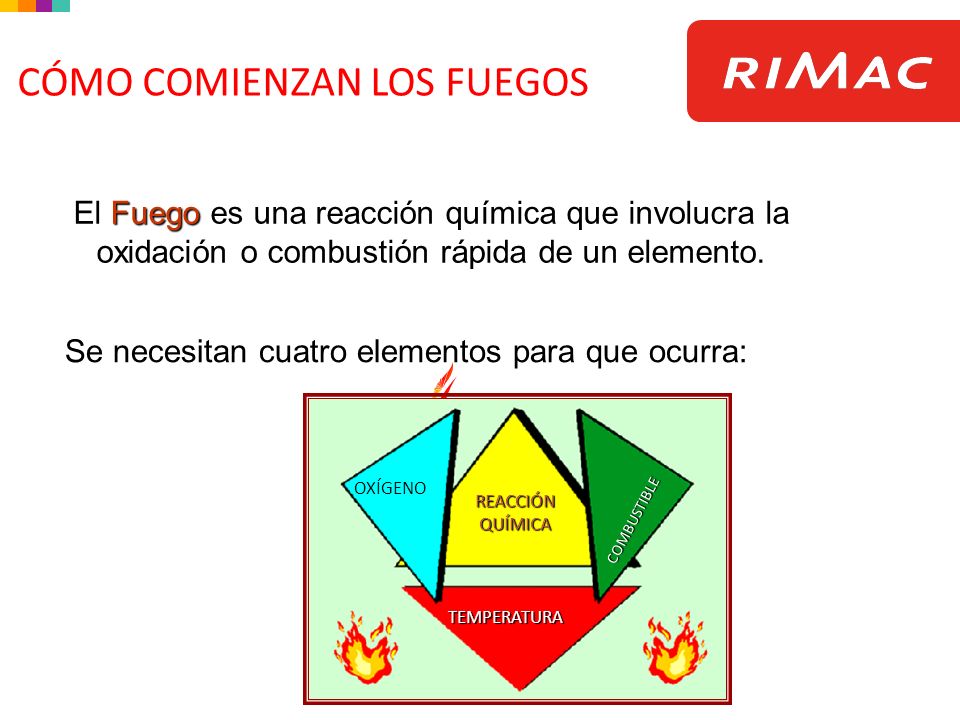 CÓMO COMIENZAN LOS FUEGOS

RIMAC

El Fuego es una reacción química que involucra la oxidación o combustión rápida de un elemento.

Se necesitan cuatro elementos para que ocurra:

OXÍGENO

REACCIÓN QUÍMICA

COMBUSTIBLE

TEMPERATURA